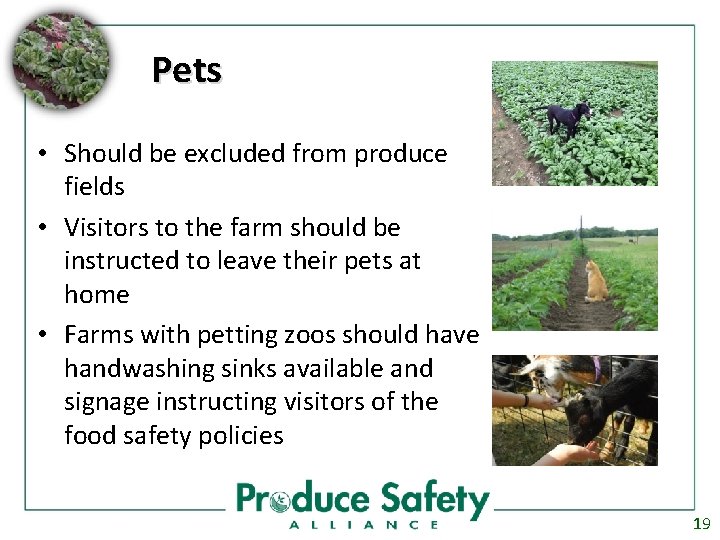 Pets

• Should be excluded from produce fields

• Visitors to the farm should be instructed to leave their pets at home

• Farms with petting zoos should have handwashing sinks available and signage instructing visitors of the food safety policies

Produce Safety
ALLIANCE

19